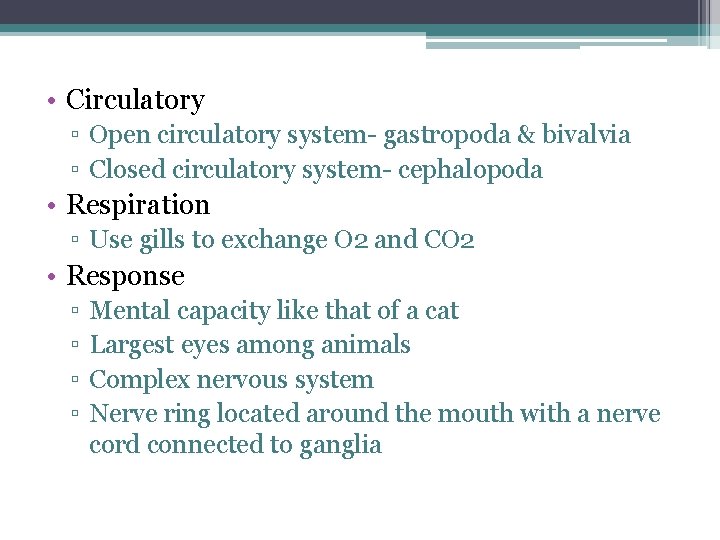 • Circulatory
▫ Open circulatory system- gastropoda & bivalvia
▫ Closed circulatory system- cephalopoda
• Respiration
▫ Use gills to exchange O2 and CO2
• Response
▫ Mental capacity like that of a cat
▫ Largest eyes among animals
▫ Complex nervous system
▫ Nerve ring located around the mouth with a nerve cord connected to ganglia